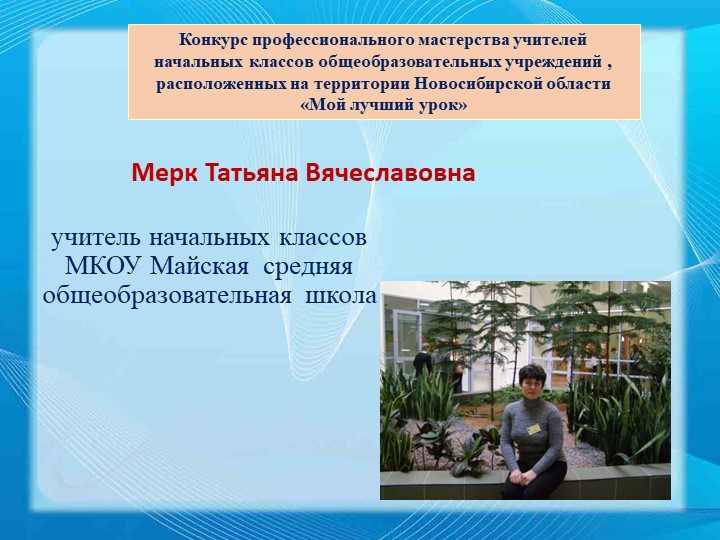 Конкурс профессионального мастерства учителей начальных классов общеобразовательных учреждений , расположенных на территории Новосибирской области «Мой лучший урок»

Мерк Татьяна Вячеславовна

учитель начальных классов МКОУ Майская средняя общеобразовательная школа